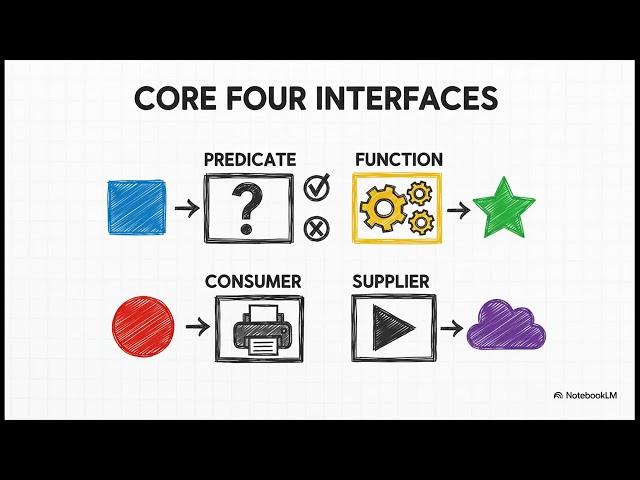 CORE FOUR INTERFACES

PREDICATE

?

FUNCTION

CONSUMER

SUPPLIER

NotebookLM